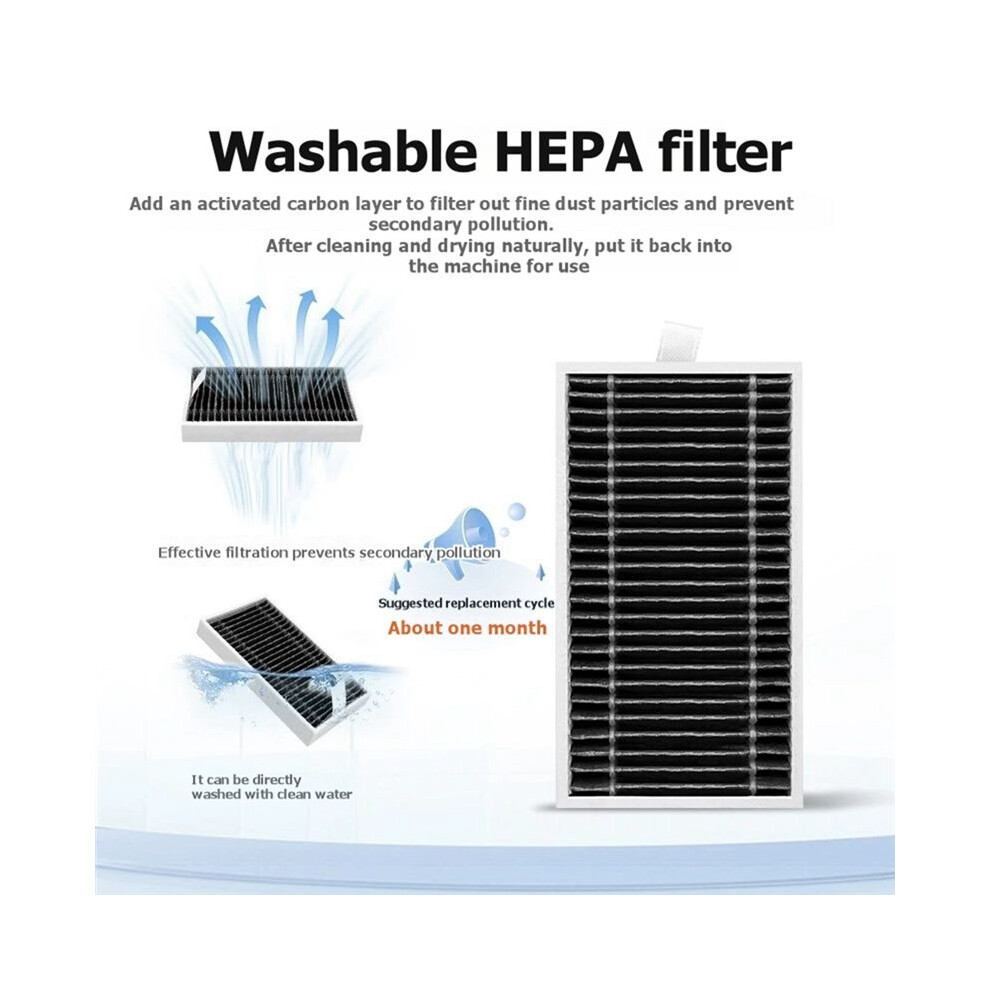 Washable HEPA filter

Add an activated carbon layer to filter out fine dust particles and prevent secondary pollution.
After cleaning and drying naturally, put it back into the machine for use

Effective filtration prevents secondary pollution

Suggested replacement cycle
About one month

It can be directly washed with clean water